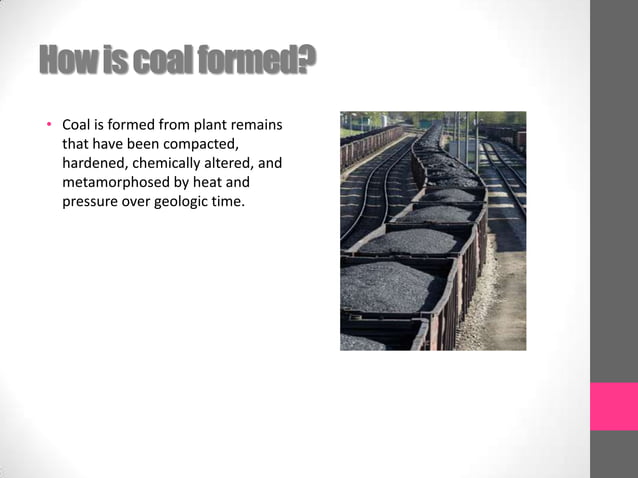 How is coal formed?

• Coal is formed from plant remains that have been compacted, hardened, chemically altered, and metamorphosed by heat and pressure over geologic time.